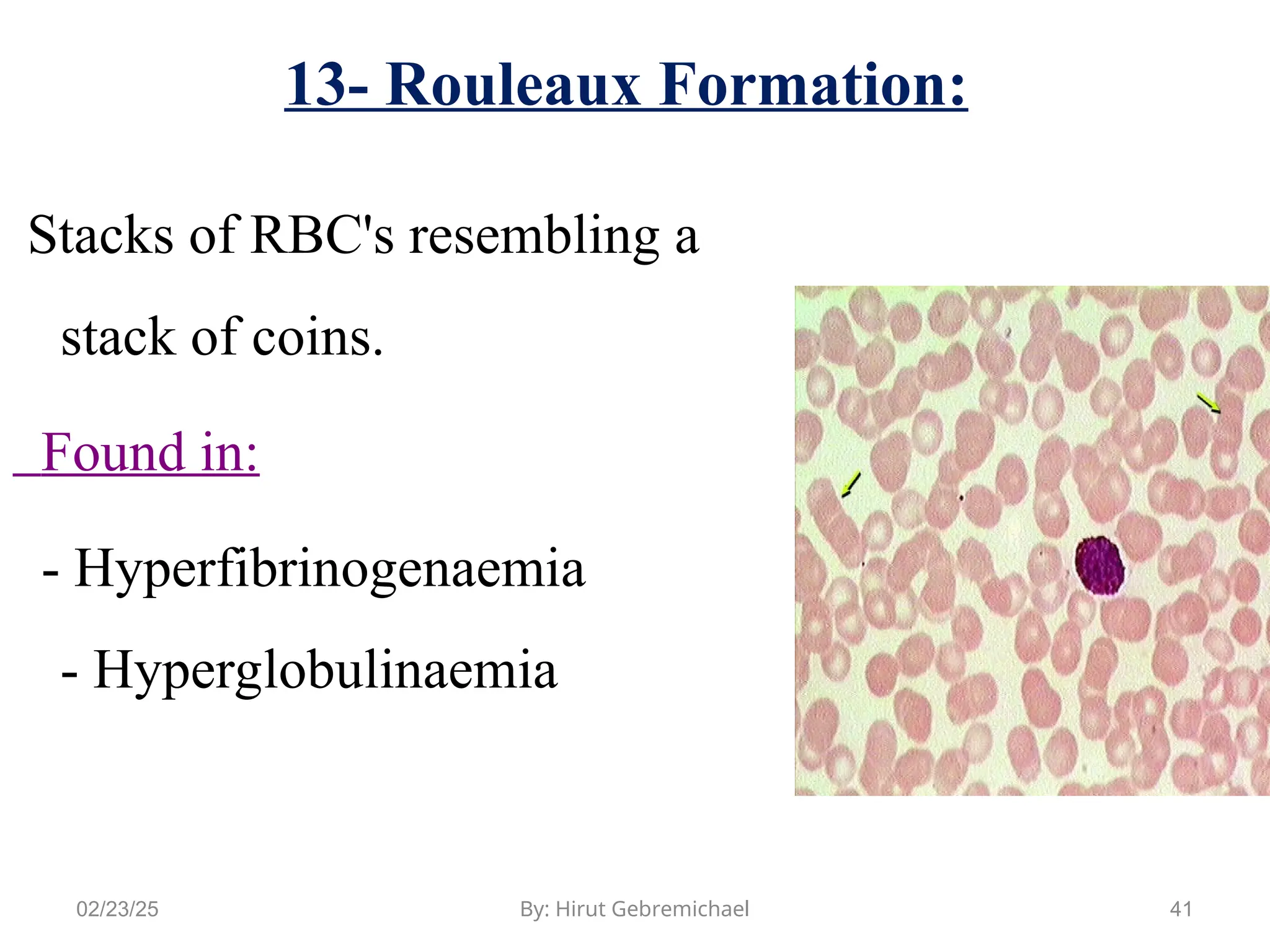 13- Rouleaux Formation:

Stacks of RBC's resembling a stack of coins.

Found in:

- Hyperfibrinogenaemia

- Hyperglobulinaemia

02/23/25

By: Hirut Gebremichael

41